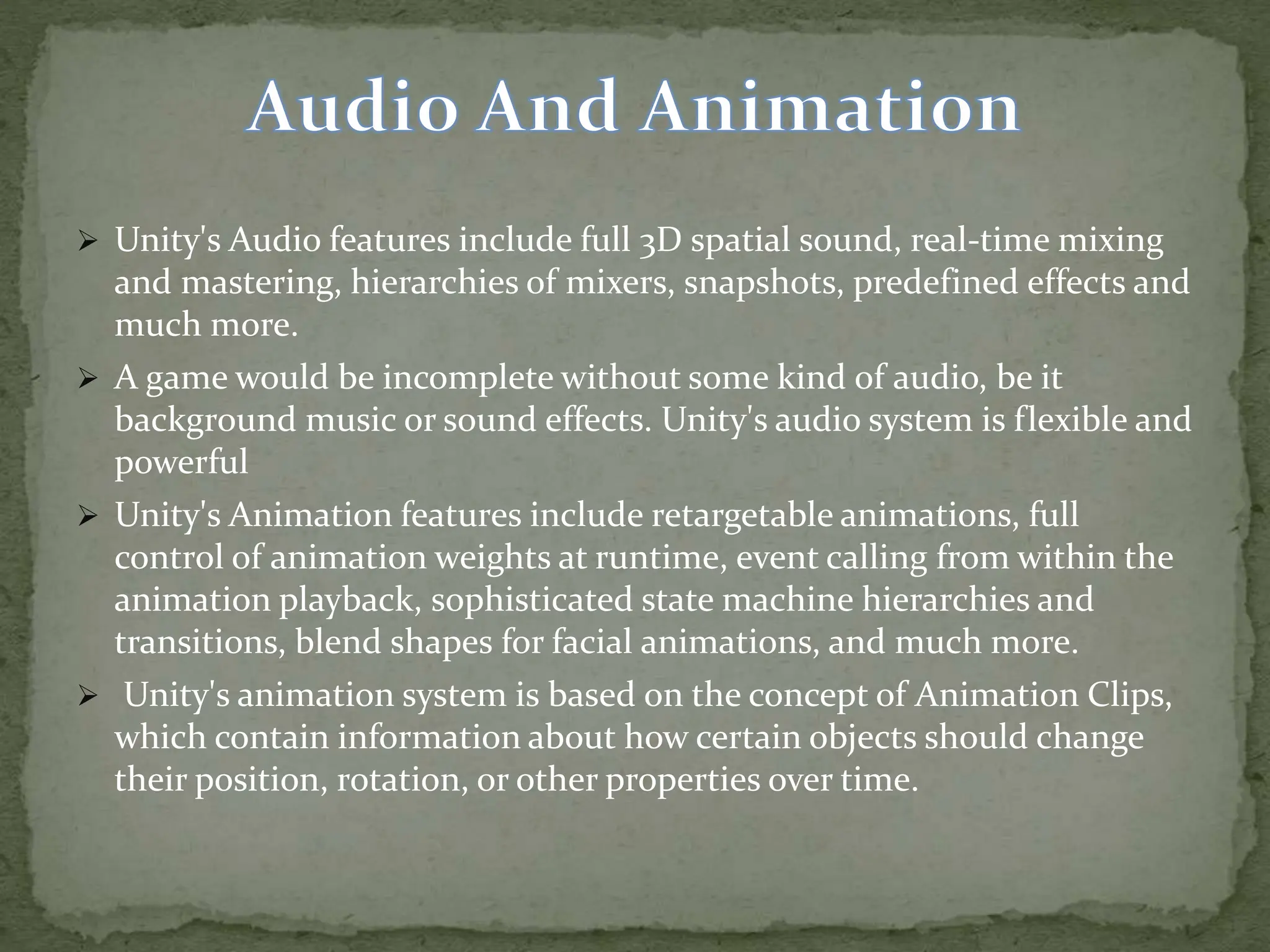 Audio And Animation

➢ Unity's Audio features include full 3D spatial sound, real-time mixing and mastering, hierarchies of mixers, snapshots, predefined effects and much more.

➢ A game would be incomplete without some kind of audio, be it background music or sound effects. Unity's audio system is flexible and powerful

➢ Unity's Animation features include retargetable animations, full control of animation weights at runtime, event calling from within the animation playback, sophisticated state machine hierarchies and transitions, blend shapes for facial animations, and much more.

➢ Unity's animation system is based on the concept of Animation Clips, which contain information about how certain objects should change their position, rotation, or other properties over time.